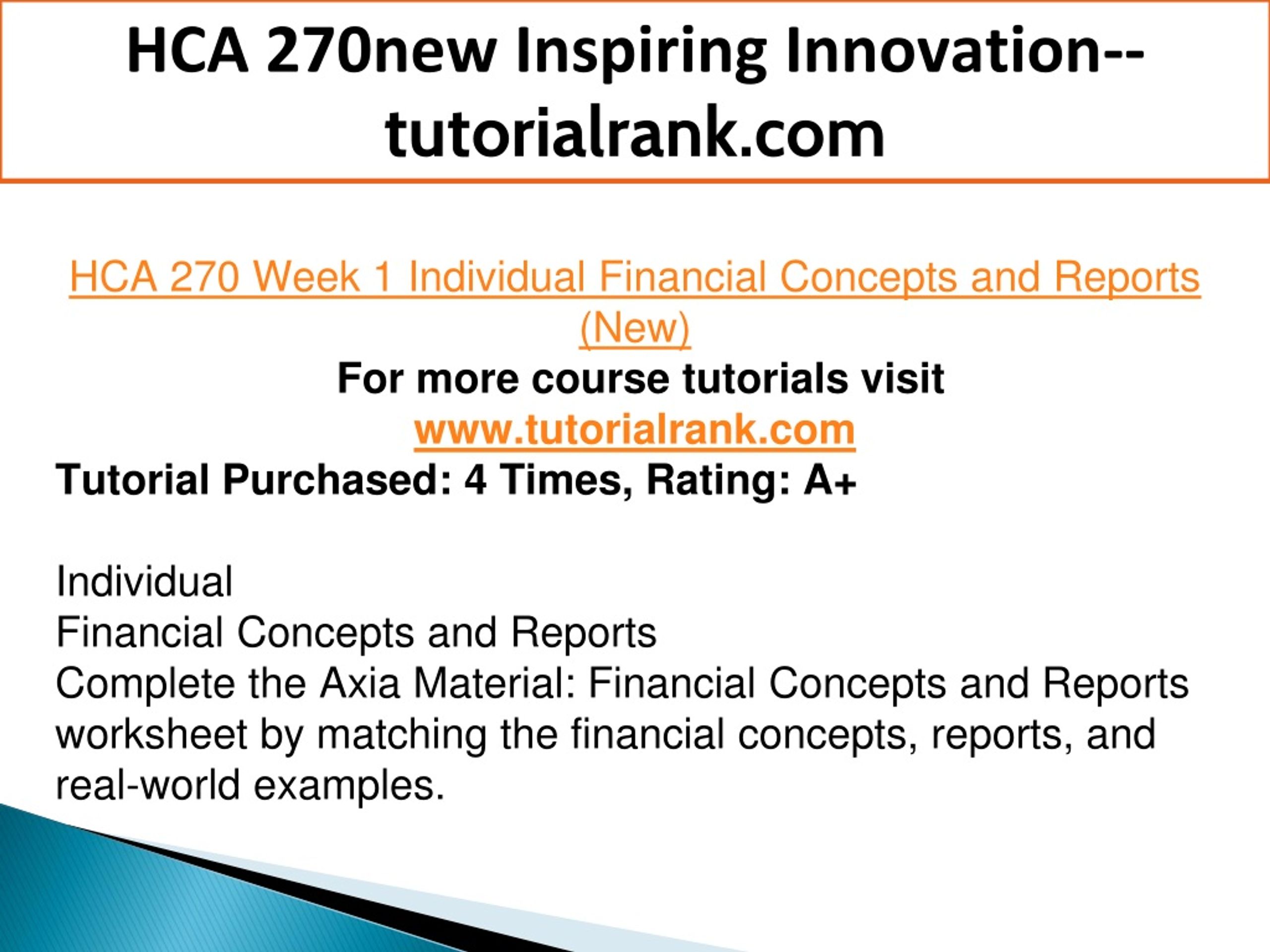 HCA 270new Inspiring Innovation--tutorialrank.com

HCA 270 Week 1 Individual Financial Concepts and Reports (New)

For more course tutorials visit
www.tutorialrank.com

Tutorial Purchased: 4 Times, Rating: A+

Individual
Financial Concepts and Reports
Complete the Axia Material: Financial Concepts and Reports worksheet by matching the financial concepts, reports, and real-world examples.